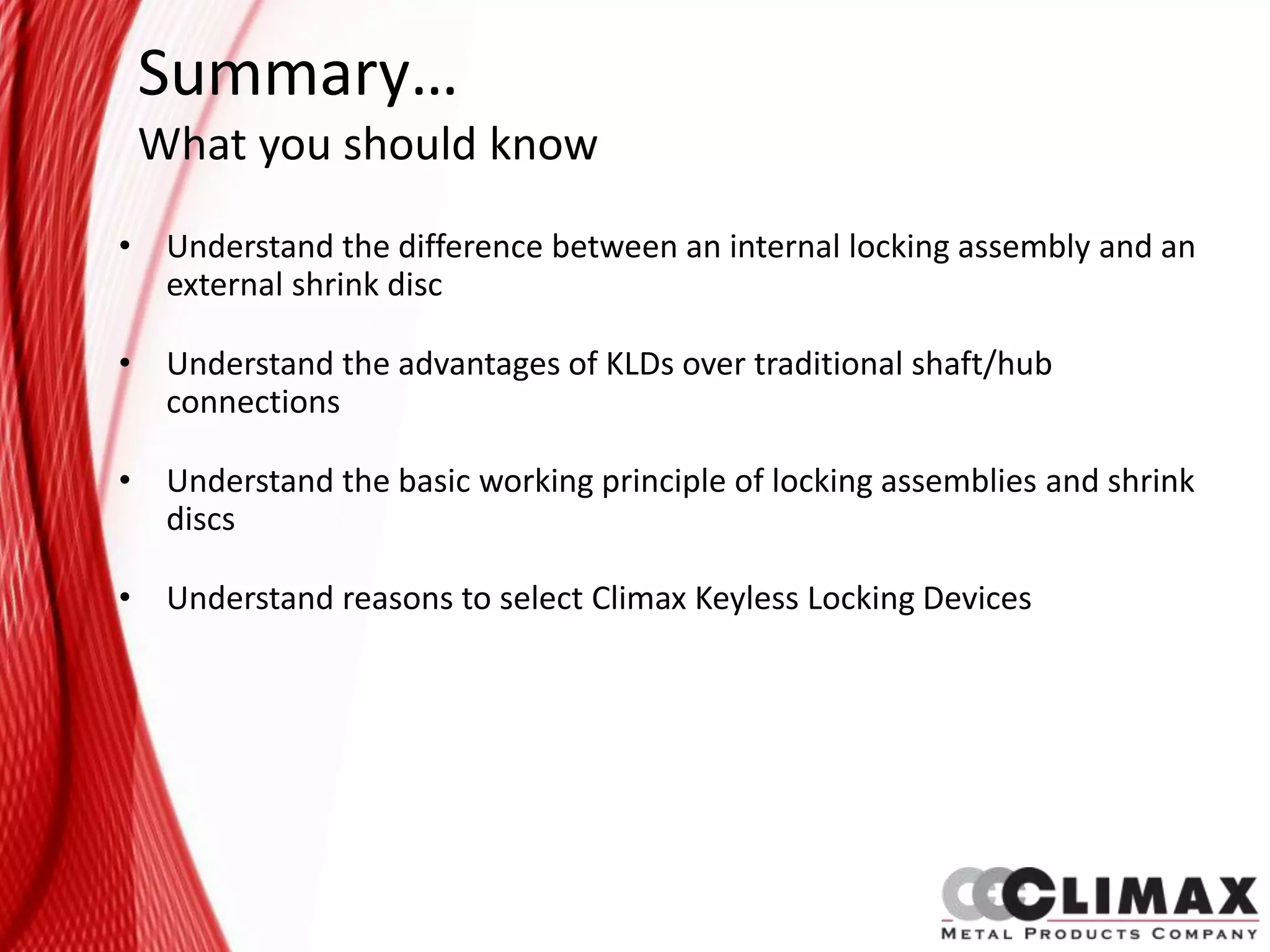 Summary…
What you should know

• Understand the difference between an internal locking assembly and an external shrink disc

• Understand the advantages of KLDs over traditional shaft/hub connections

• Understand the basic working principle of locking assemblies and shrink discs

• Understand reasons to select Climax Keyless Locking Devices

CLIMAX
METAL PRODUCTS COMPANY